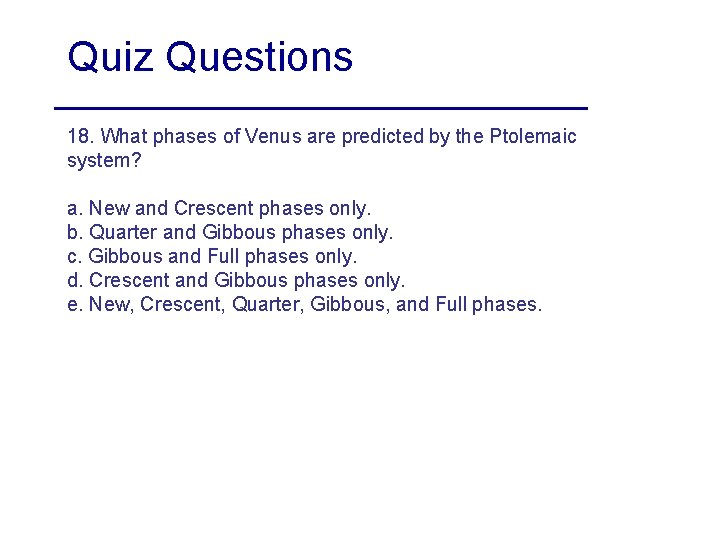 Quiz Questions

18. What phases of Venus are predicted by the Ptolemaic system?

a. New and Crescent phases only.
b. Quarter and Gibbous phases only.
c. Gibbous and Full phases only.
d. Crescent and Gibbous phases only.
e. New, Crescent, Quarter, Gibbous, and Full phases.